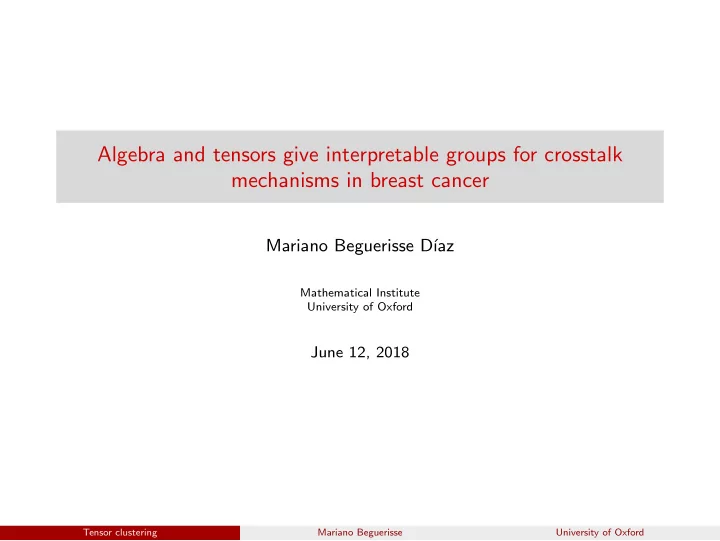 Algebra and tensors give interpretable groups for crosstalk mechanisms in breast cancer

Mariano Beguerisse Díaz

Mathematical Institute
University of Oxford

June 12, 2018

Tensor clustering Mariano Beguerisse University of Oxford